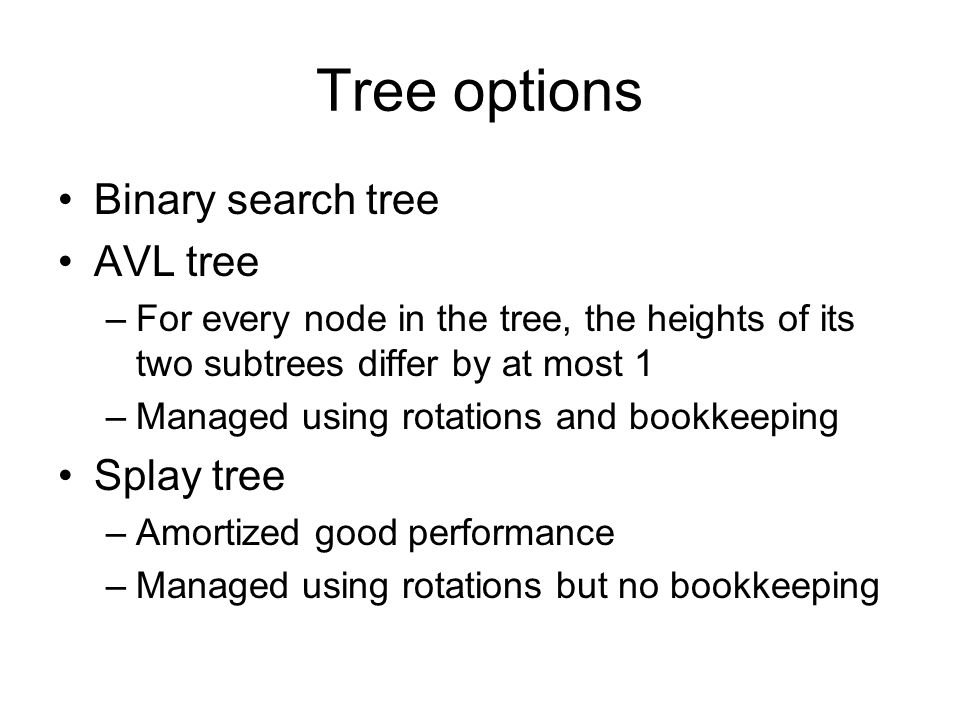 Tree options

• Binary search tree
• AVL tree
– For every node in the tree, the heights of its two subtrees differ by at most 1
– Managed using rotations and bookkeeping
• Splay tree
– Amortized good performance
– Managed using rotations but no bookkeeping